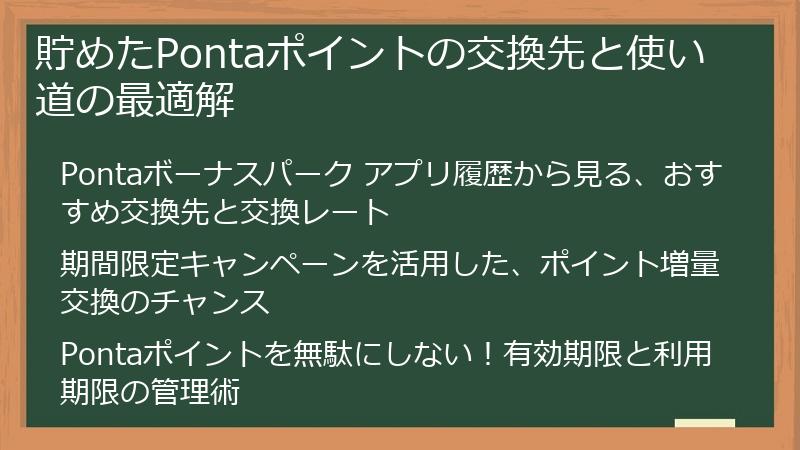 貯めたPontaポイントの交換先と使い道の最適解

Pontaボーナスパーク アプリ履歴から見る、おすすめ交換先と交換レート

期間限定キャンペーンを活用した、ポイント増量交換のチャンス

Pontaポイントを無駄にしない！有効期限と利用期限の管理術